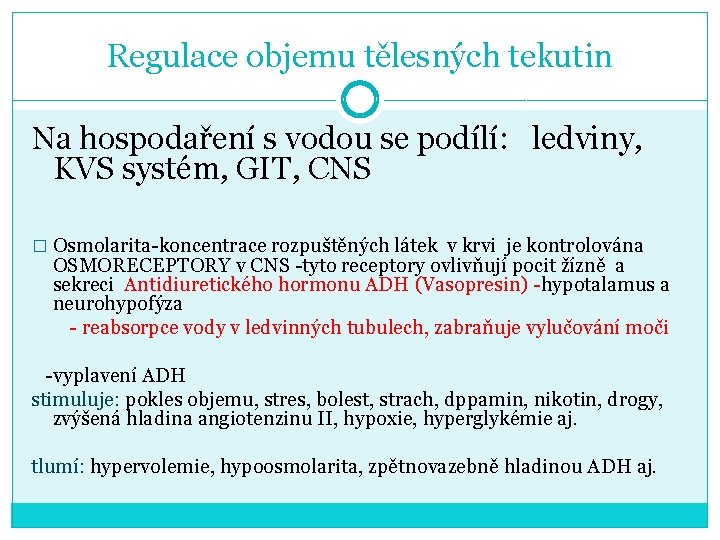 Regulace objemu tělesných tekutin

Na hospodaření s vodou se podílí: ledviny, KVS systém, GIT, CNS

□ Osmolarita-koncentrace rozpuštěných látek v krvi je kontrolována OSMORECEPTORY v CNS -tyto receptory ovlivňují pocit žízně a sekreci Antidiuretického hormonu ADH (Vasopresin) -hypotalamus a neurohypofýza

- reabsorpce vody v ledvinných tubulech, zabraňuje vylučování moči

-vyplavení ADH

stimuluje: pokles objemu, stres, bolest, strach, dppamin, nikotin, drogy, zvýšená hladina angiotenzinu II, hypoxie, hyperglykémie aj.

tlumí: hypervolemie, hypoosmolarita, zpětnovazebně hladinou ADH aj.